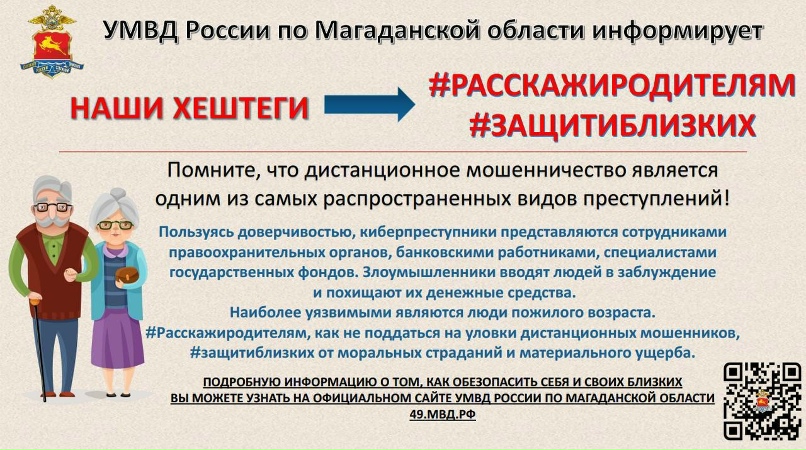 УМВД России по Магаданской области информирует

НАШИ ХЕШТЕГИ

#РАССКАЖИРОДИТЕЛЯМ
#ЗАЩИТИБЛИЗКИХ

Помните, что дистанционное мошенничество является одним из самых распространенных видов преступлений!

Пользуясь доверчивостью, киберпреступники представляются сотрудниками правоохранительных органов, банковскими работниками, специалистами государственных фондов. Злоумышленники вводят людей в заблуждение и похищают их денежные средства.
Наиболее уязвимыми являются люди пожилого возраста.
#Расскажиродителям, как не поддаться на уловки дистанционных мошенников, #защитиблизких от моральных страданий и материального ущерба.

ПОДРОБНУЮ ИНФОРМАЦИЮ О ТОМ, КАК ОБЕЗОПАСИТЬ СЕБЯ И СВОИХ БЛИЗКИХ ВЫ МОЖЕТЕ УЗНАТЬ НА ОФИЦИАЛЬНОМ САЙТЕ УМВД РОССИИ ПО МАГАДАНСКОЙ ОБЛАСТИ
49.МВД.РФ